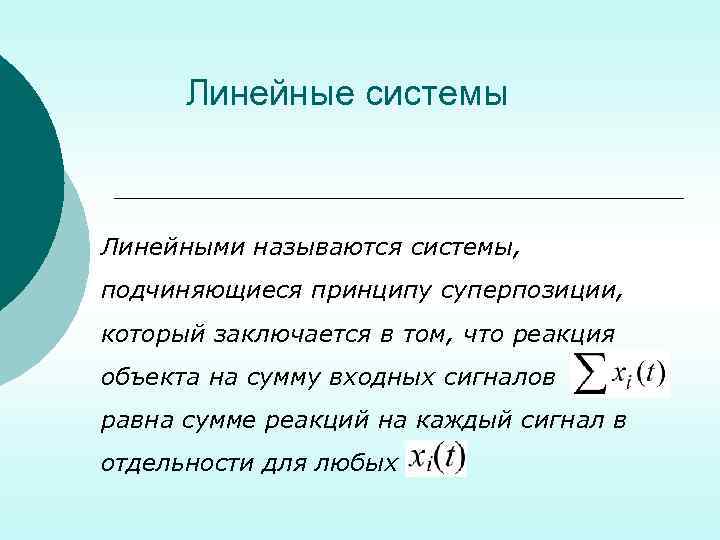 Линейные системы

Линейными называются системы, подчиняющиеся принципу суперпозиции, который заключается в том, что реакция объекта на сумму входных сигналов $\sum x_i(t)$ равна сумме реакций на каждый сигнал в отдельности для любых $x_i(t)$